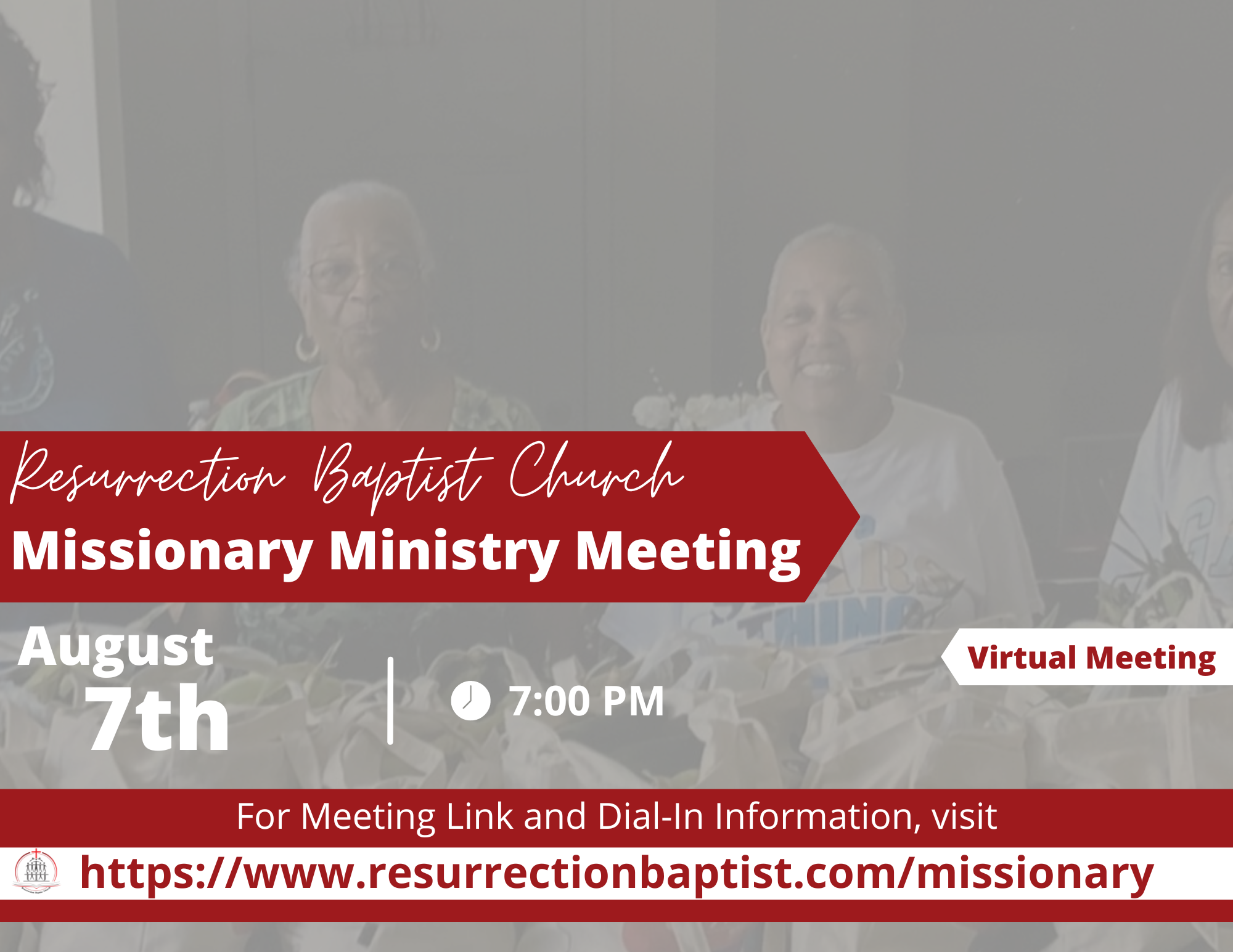 Resurrection Baptist Church
Missionary Ministry Meeting

August 7th

7:00 PM

Virtual Meeting

For Meeting Link and Dial-In Information, visit
https://www.resurrectionbaptist.com/missionary